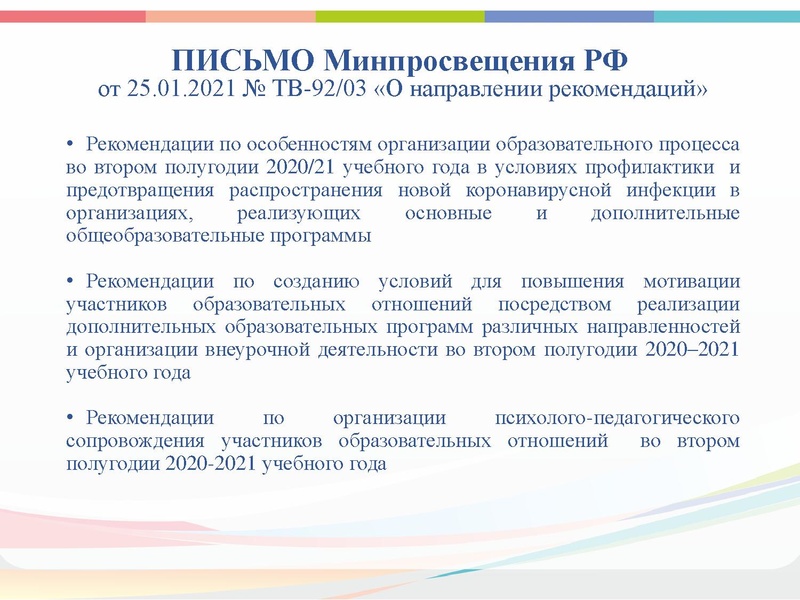 ПИСЬМО Минпросвещения РФ
от 25.01.2021 № ТВ-92/03 «О направлении рекомендаций»

• Рекомендации по особенностям организации образовательного процесса во втором полугодии 2020/21 учебного года в условиях профилактики и предотвращения распространения новой коронавирусной инфекции в организациях, реализующих основные и дополнительные общеобразовательные программы

• Рекомендации по созданию условий для повышения мотивации участников образовательных отношений посредством реализации дополнительных образовательных программ различных направленностей и организации внеурочной деятельности во втором полугодии 2020–2021 учебного года

• Рекомендации по организации психолого-педагогического сопровождения участников образовательных отношений во втором полугодии 2020-2021 учебного года